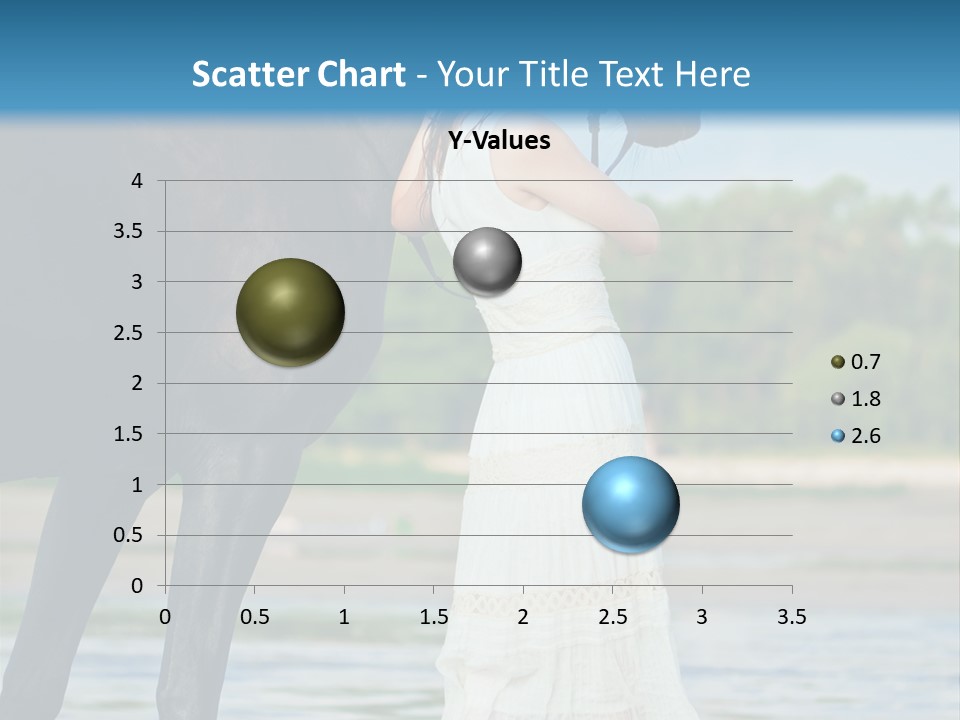 Scatter Chart - Your Title Text Here

Y-Values

4
3.5
3
2.5
2
1.5
1
0.5
0

0 0.5 1 1.5 2 2.5 3 3.5

0.7
1.8
2.6